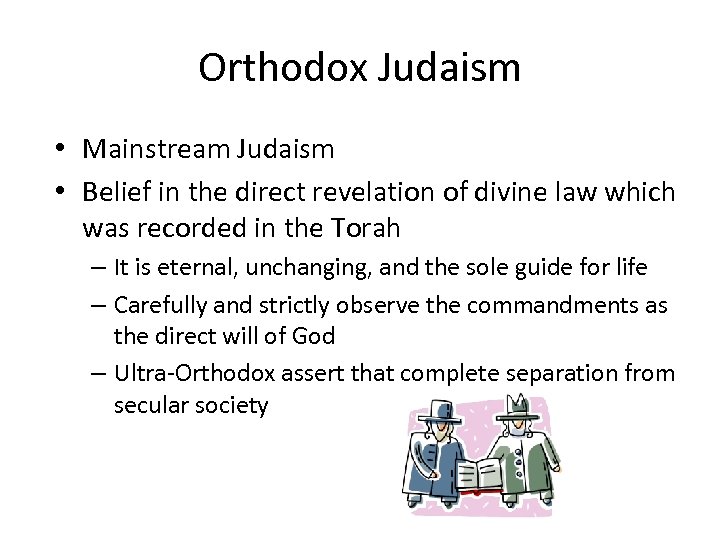 Orthodox Judaism

• Mainstream Judaism
• Belief in the direct revelation of divine law which was recorded in the Torah
– It is eternal, unchanging, and the sole guide for life
– Carefully and strictly observe the commandments as the direct will of God
– Ultra-Orthodox assert that complete separation from secular society